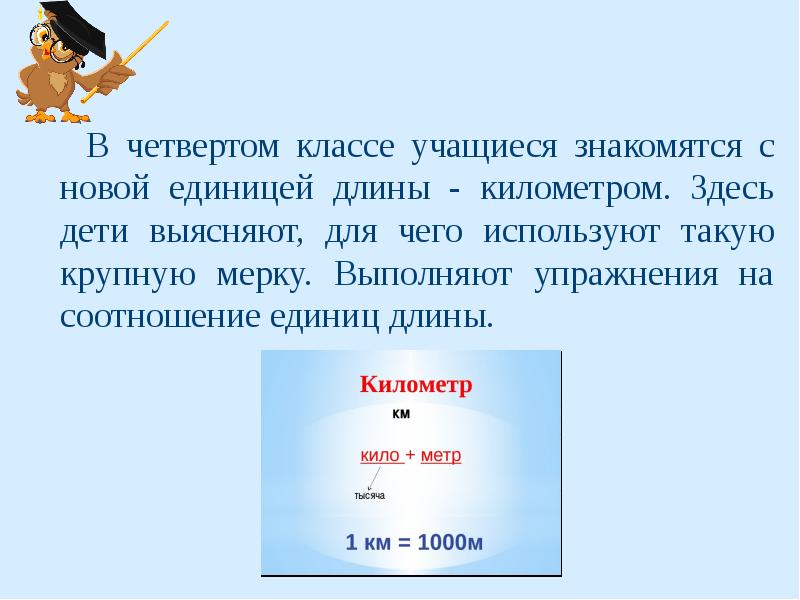 В четвертом классе учащиеся знакомятся с новой единицей длины - километром. Здесь дети выясняют, для чего используют такую крупную мерку. Выполняют упражнения на соотношение единиц длины.

Километр

км

кило + метр

тысяча

1 км = 1000м